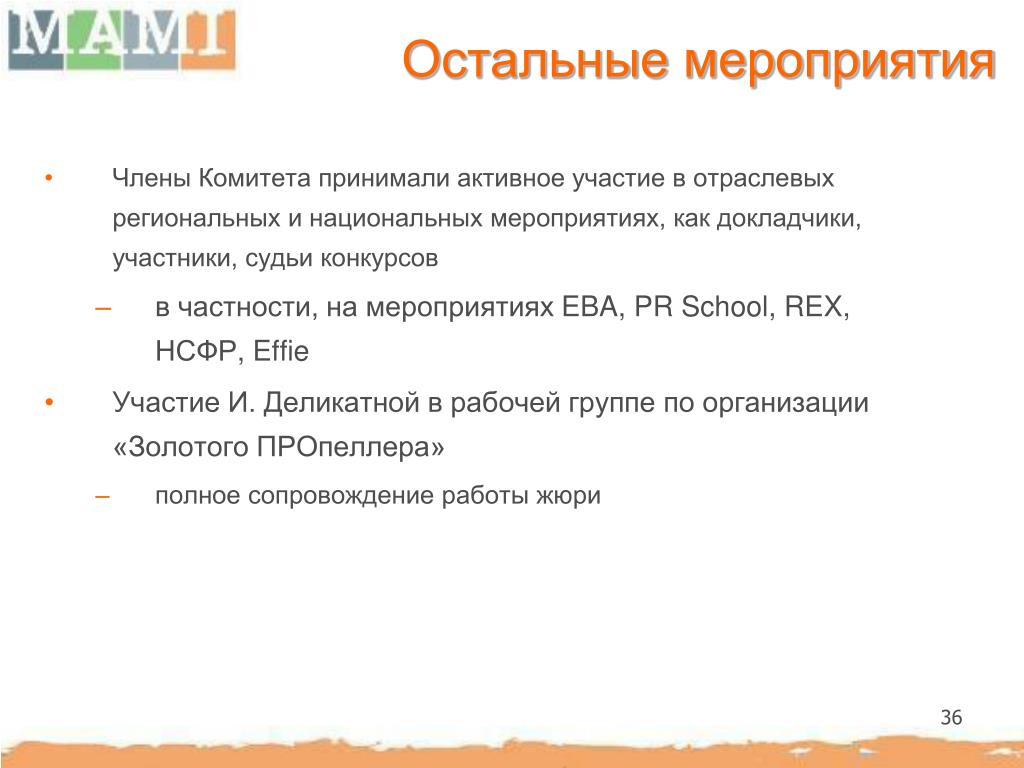 МАМИ

Остальные мероприятия

• Члены Комитета принимали активное участие в отраслевых региональных и национальных мероприятиях, как докладчики, участники, судьи конкурсов

– в частности, на мероприятиях ЕВА, PR School, REX, НСФР, Effie

• Участие И. Деликатной в рабочей группе по организации «Золотого ПРОпеллера»

– полное сопровождение работы жюри

36